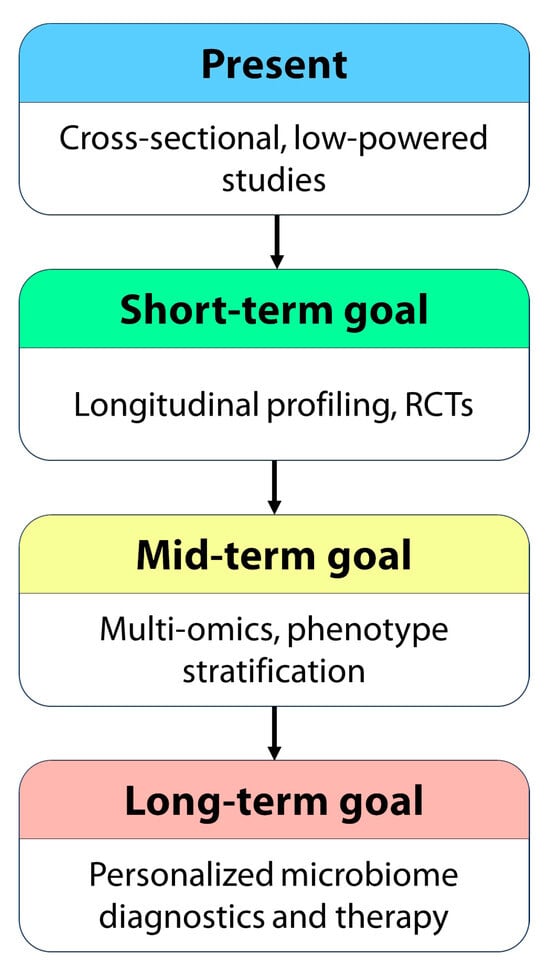 Present

Cross-sectional, low-powered studies

Short-term goal

Longitudinal profiling, RCTs

Mid-term goal

Multi-omics, phenotype stratification

Long-term goal

Personalized microbiome diagnostics and therapy